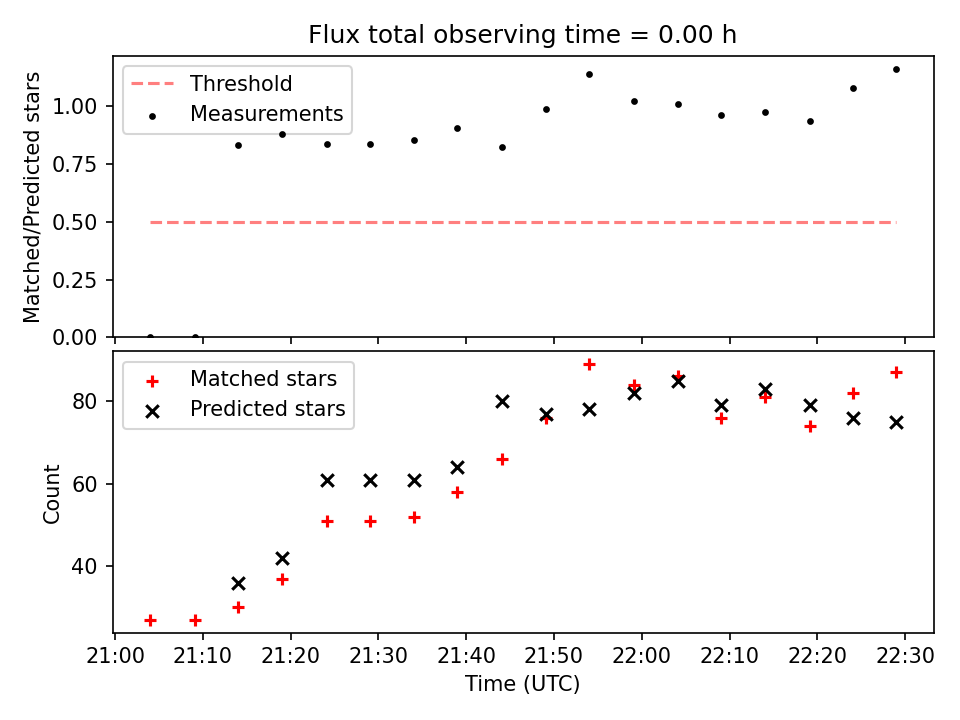 Flux total observing time = 0.00 h

Threshold
Measurements

Matched/Predicted stars
1.00
0.75
0.50
0.25
0.00

Matched stars
Predicted stars

Count
80
60
40

21:00 21:10 21:20 21:30 21:40 21:50 22:00 22:10 22:20 22:30
Time (UTC)